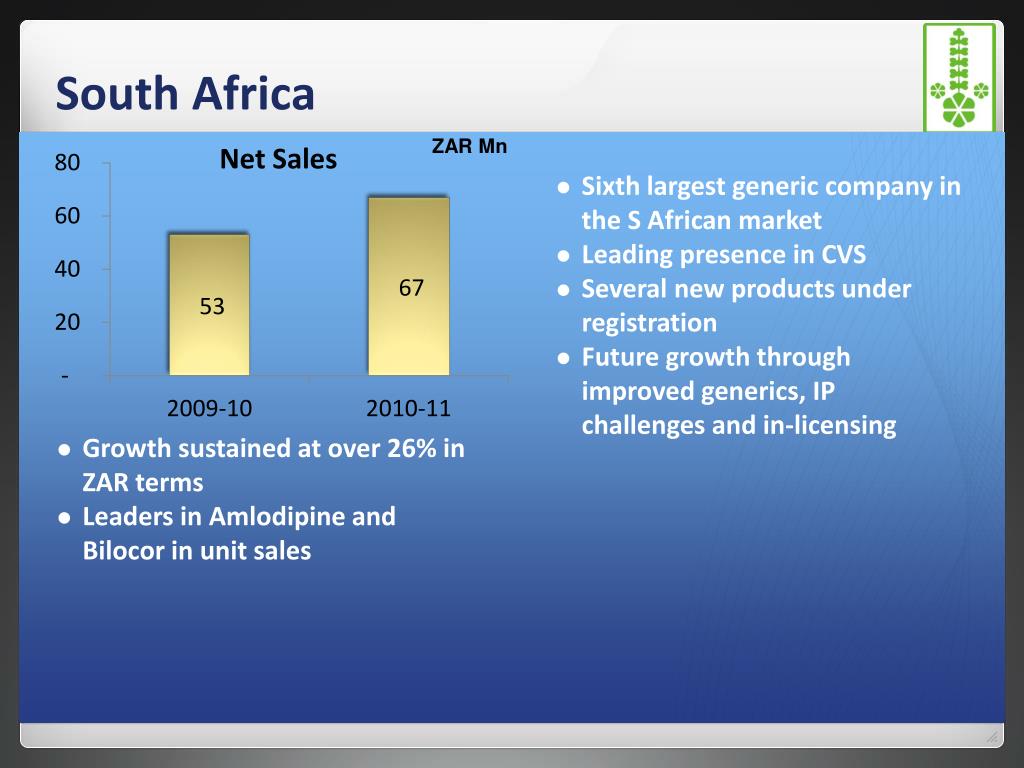 South Africa

Net Sales

ZAR Mn

80
60
40
20
-

53
67

2009-10
2010-11

● Growth sustained at over 26% in ZAR terms
● Leaders in Amlodipine and Bilocor in unit sales

● Sixth largest generic company in the S African market
● Leading presence in CVS
● Several new products under registration
● Future growth through improved generics, IP challenges and in-licensing